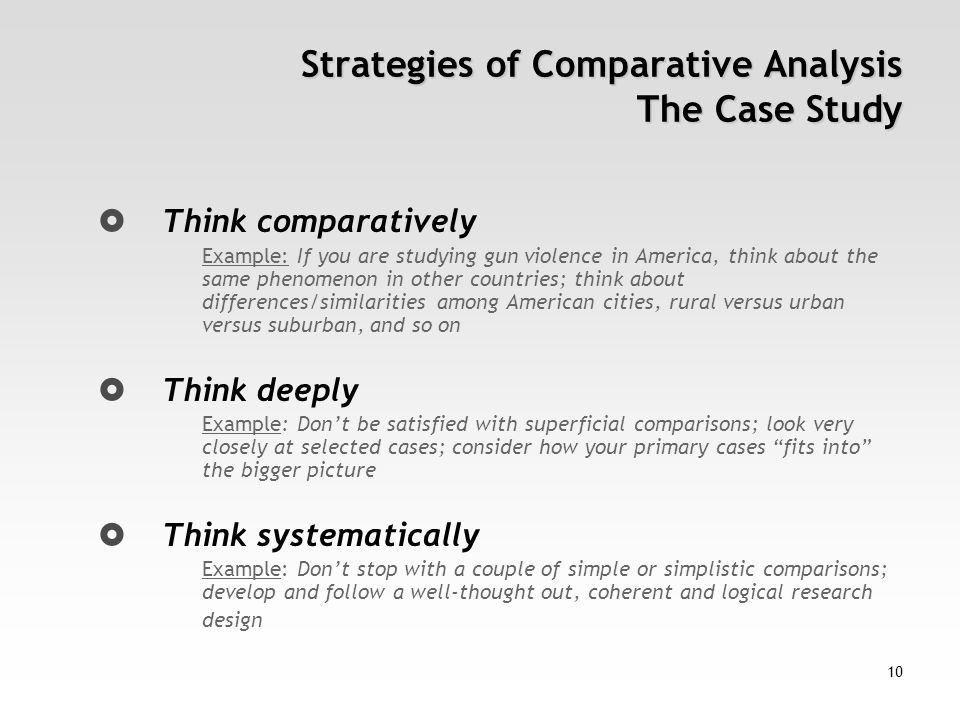 Strategies of Comparative Analysis
The Case Study

Think comparatively

Example: If you are studying gun violence in America, think about the same phenomenon in other countries; think about differences/similarities among American cities, rural versus urban versus suburban, and so on

Think deeply

Example: Don't be satisfied with superficial comparisons; look very closely at selected cases; consider how your primary cases "fits into" the bigger picture

Think systematically

Example: Don't stop with a couple of simple or simplistic comparisons; develop and follow a well-thought out, coherent and logical research design

10